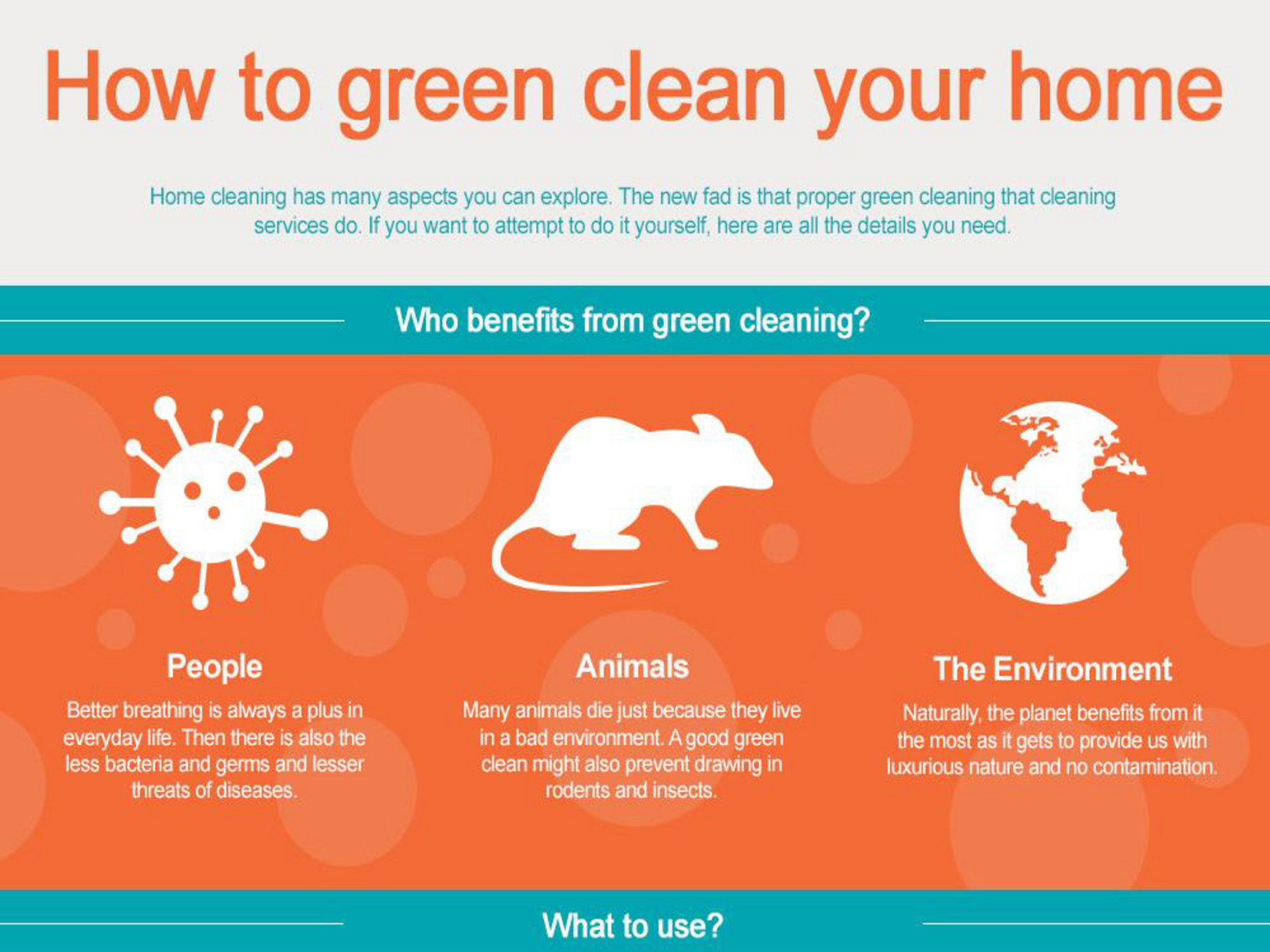 How to green clean your home

Home cleaning has many aspects you can explore. The new fad is that proper green cleaning that cleaning services do. If you want to attempt to do it yourself, here are all the details you need.

Who benefits from green cleaning?

People

Better breathing is always a plus in everyday life. Then there is also the less bacteria and germs and lesser threats of diseases.

Animals

Many animals die just because they live in a bad environment. A good green clean might also prevent drawing in rodents and insects.

The Environment

Naturally, the planet benefits from it the most as it gets to provide us with luxurious nature and no contamination.

What to use?